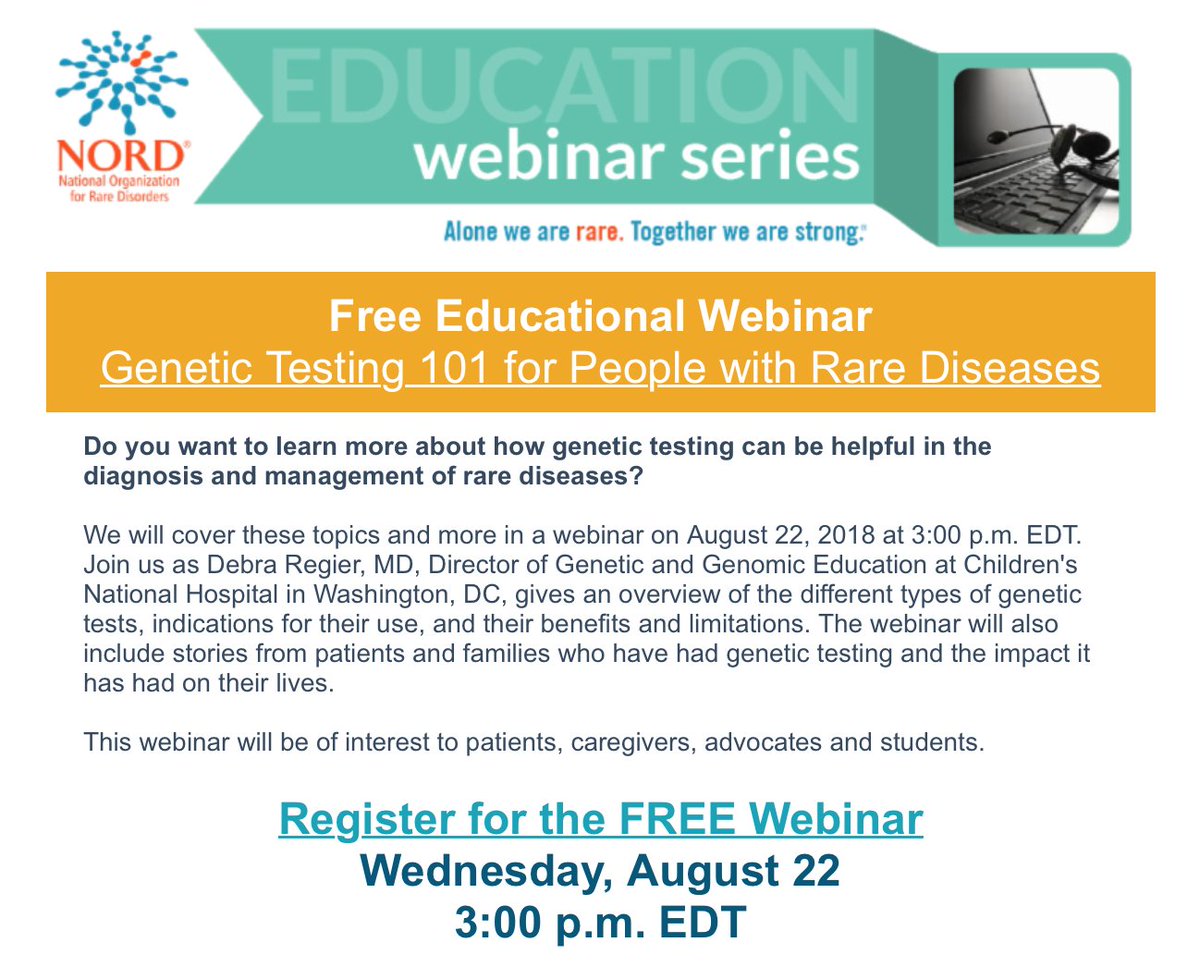 NORD®
National Organization for Rare Disorders

EDUCATION
webinar series

Alone we are rare. Together we are strong.®

Free Educational Webinar
Genetic Testing 101 for People with Rare Diseases

Do you want to learn more about how genetic testing can be helpful in the diagnosis and management of rare diseases?

We will cover these topics and more in a webinar on August 22, 2018 at 3:00 p.m. EDT. Join us as Debra Regier, MD, Director of Genetic and Genomic Education at Children's National Hospital in Washington, DC, gives an overview of the different types of genetic tests, indications for their use, and their benefits and limitations. The webinar will also include stories from patients and families who have had genetic testing and the impact it has had on their lives.

This webinar will be of interest to patients, caregivers, advocates and students.

Register for the FREE Webinar
Wednesday, August 22
3:00 p.m. EDT